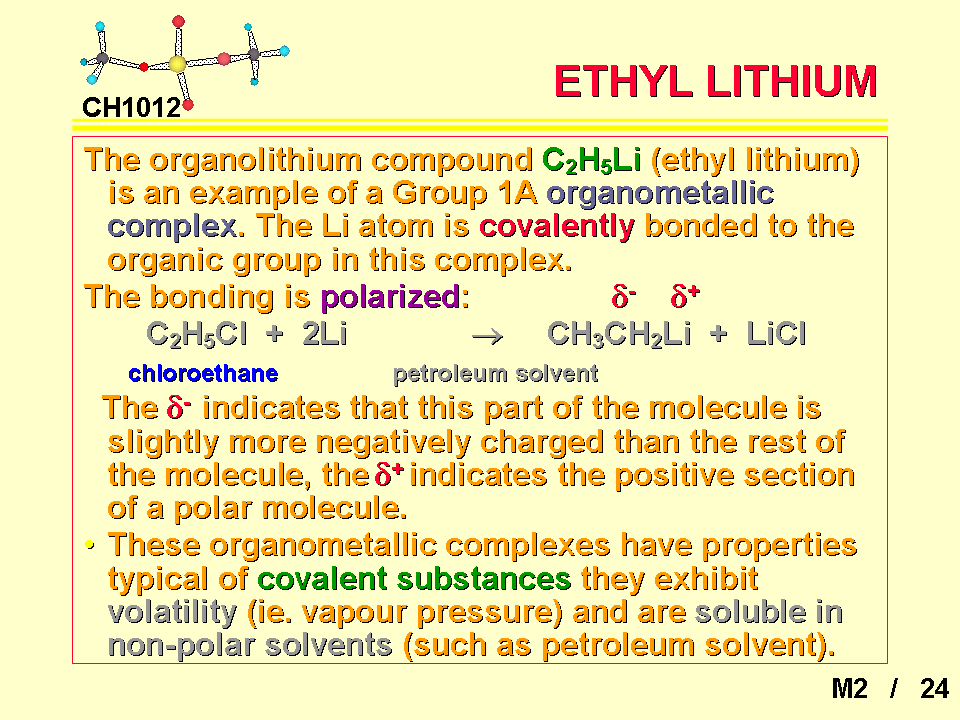 CH1012

ETHYL LITHIUM

The organolithium compound $C_2H_5Li$ (ethyl lithium) is an example of a Group 1A organometallic complex. The Li atom is covalently bonded to the organic group in this complex.

The bonding is polarized: $\delta^-$ $\delta^+$

$C_2H_5Cl + 2Li \rightarrow CH_3CH_2Li + LiCl$

chloroethane petroleum solvent

The $\delta^-$ indicates that this part of the molecule is slightly more negatively charged than the rest of the molecule, the $\delta^+$ indicates the positive section of a polar molecule.

• These organometallic complexes have properties typical of covalent substances they exhibit volatility (ie. vapour pressure) and are soluble in non-polar solvents (such as petroleum solvent).

M2 / 24